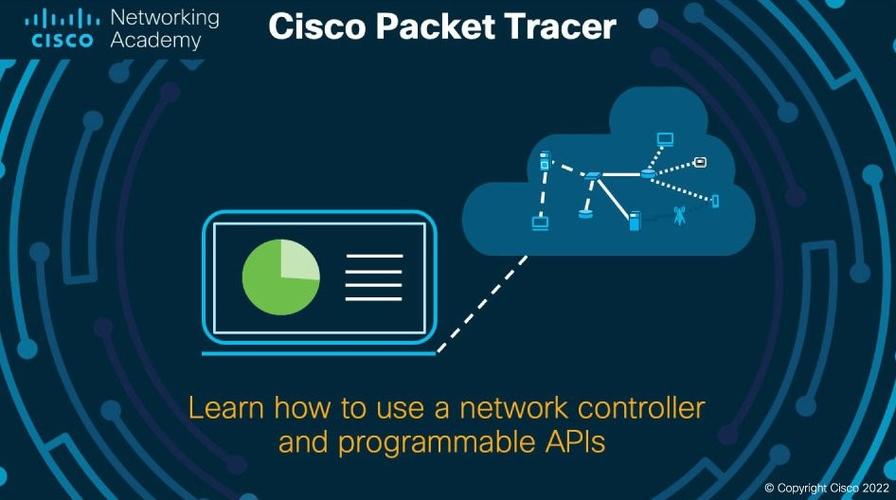 CISCO Networking Academy

Cisco Packet Tracer

Learn how to use a network controller and programmable APIs

© Copyright Cisco 2022